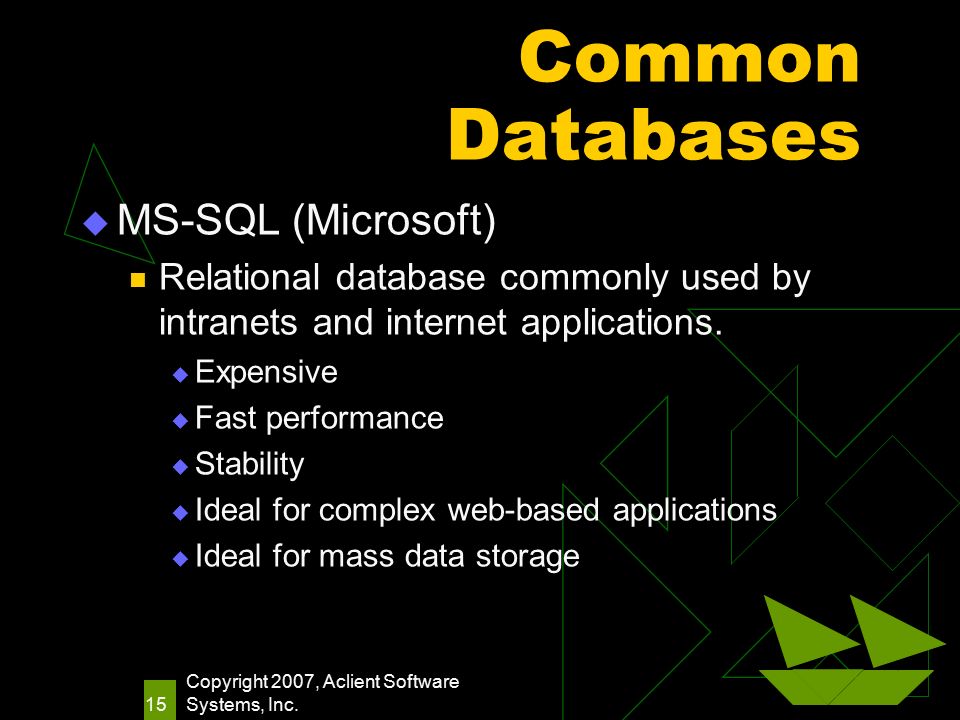 Common Databases

MS-SQL (Microsoft)

Relational database commonly used by intranets and internet applications.

Expensive

Fast performance

Stability

Ideal for complex web-based applications

Ideal for mass data storage

15

Copyright 2007, Aclient Software Systems, Inc.